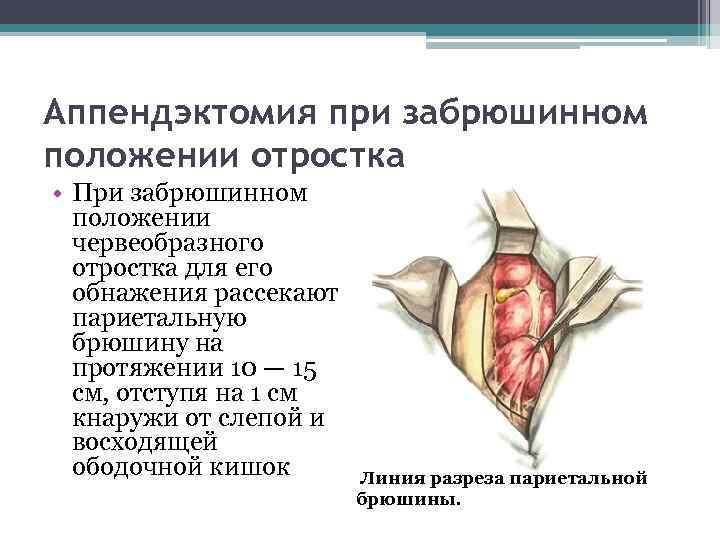 Аппендэктомия при забрюшинном положении отростка

• При забрюшинном положении червеобразного отростка для его обнажения рассекают париетальную брюшину на протяжении 10 — 15 см, отступя на 1 см кнаружи от слепой и восходящей ободочной кишок

Линия разреза париетальной брюшины.